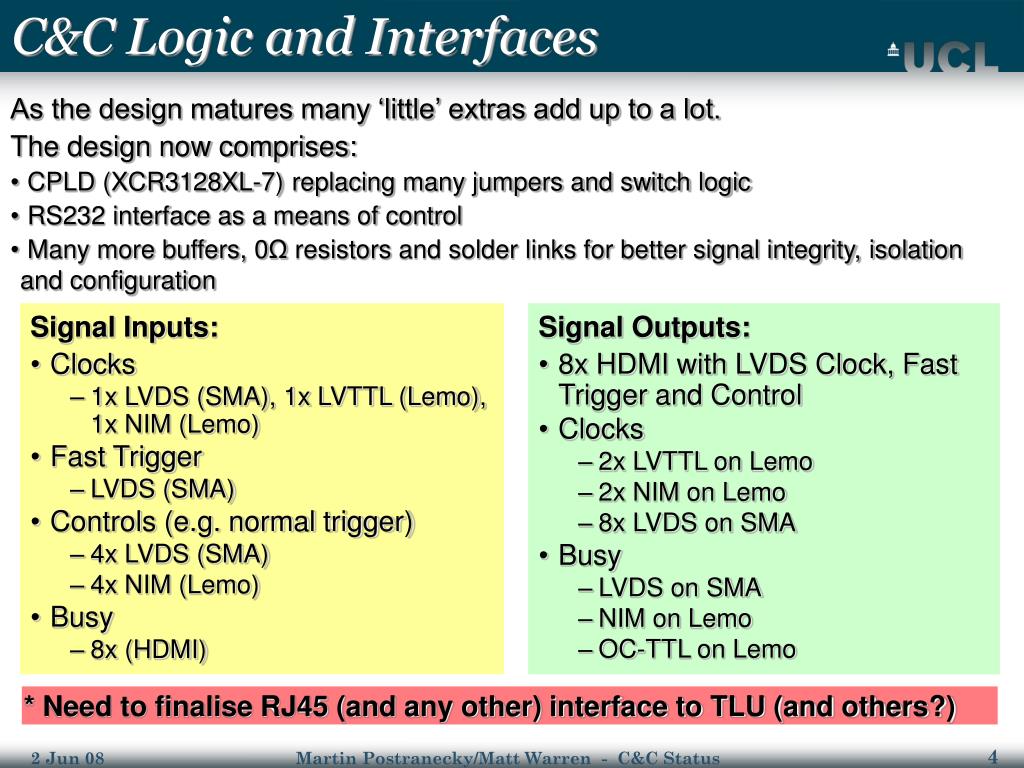 C&C Logic and Interfaces

UCL

As the design matures many ‘little’ extras add up to a lot.

The design now comprises:

• CPLD (XCR3128XL-7) replacing many jumpers and switch logic
• RS232 interface as a means of control
• Many more buffers, 0Ω resistors and solder links for better signal integrity, isolation and configuration

Signal Inputs:
• Clocks
– 1x LVDS (SMA), 1x LVTTL (Lemo), 1x NIM (Lemo)
• Fast Trigger
– LVDS (SMA)
• Controls (e.g. normal trigger)
– 4x LVDS (SMA)
– 4x NIM (Lemo)
• Busy
– 8x (HDMI)

Signal Outputs:
• 8x HDMI with LVDS Clock, Fast Trigger and Control
• Clocks
– 2x LVTTL on Lemo
– 2x NIM on Lemo
– 8x LVDS on SMA
• Busy
– LVDS on SMA
– NIM on Lemo
– OC-TTL on Lemo

* Need to finalise RJ45 (and any other) interface to TLU (and others?)

2 Jun 08 Martin Postranecky/Matt Warren - C&C Status 4